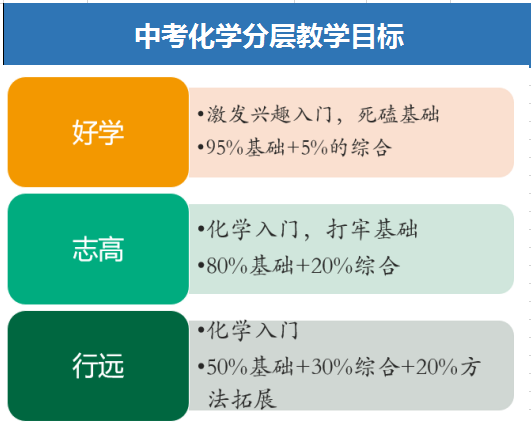 中考化学分层教学目标

好学

•激发兴趣入门，死磕基础

•95%基础+5%的综合

志高

•化学入门，打牢基础

•80%基础+20%综合

行远

•化学入门

•50%基础+30%综合+20%方法拓展